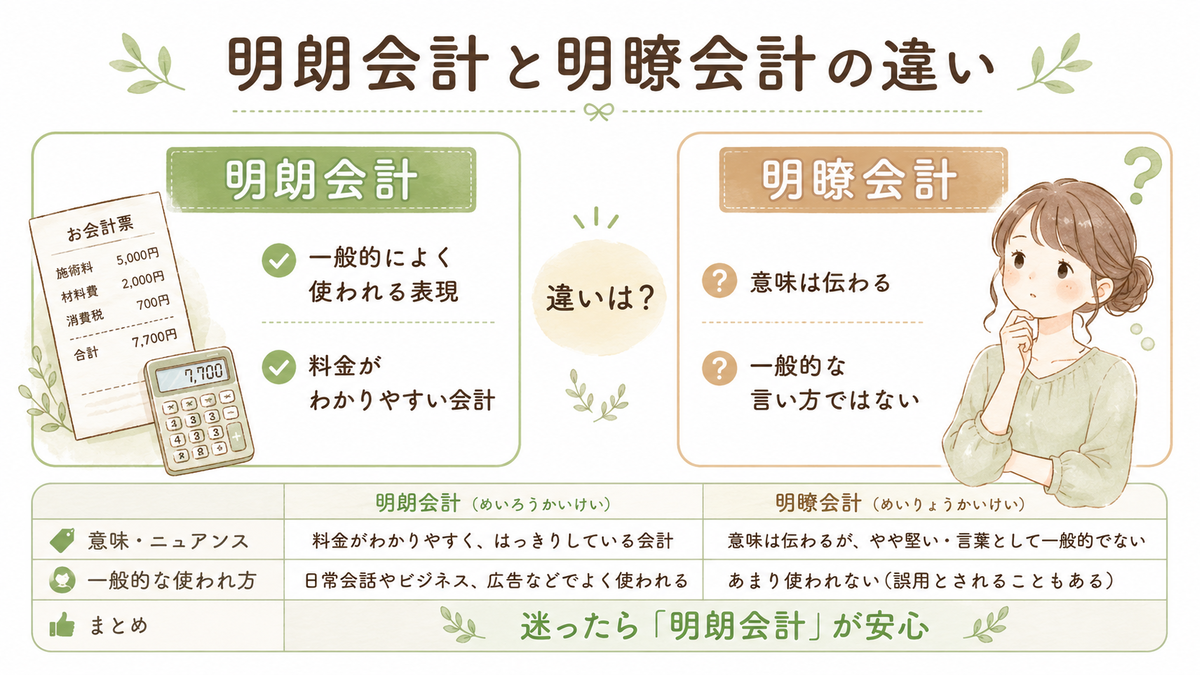 明朗会計と明瞭会計の違い

明朗会計

お会計票
施術料 5,000円
材料費 2,000円
消費税 700円
合計 7,700円

7,700

一般的によく使われる表現

料金がわかりやすい会計

違いは？

明瞭会計

意味は伝わる

一般的な言い方ではない

| | 明朗会計（めいろうかいけい） | 明瞭会計（めいりょうかいけい） |
|---|---|---|
| 意味・ニュアンス | 料金がわかりやすく、はっきりしている会計 | 意味は伝わるが、やや堅い・言葉として一般的でない |
| 一般的な使われ方 | 日常会話やビジネス、広告などでよく使われる | あまり使われない（誤用とされることもある） |
| まとめ | 迷ったら「明朗会計」が安心 | |